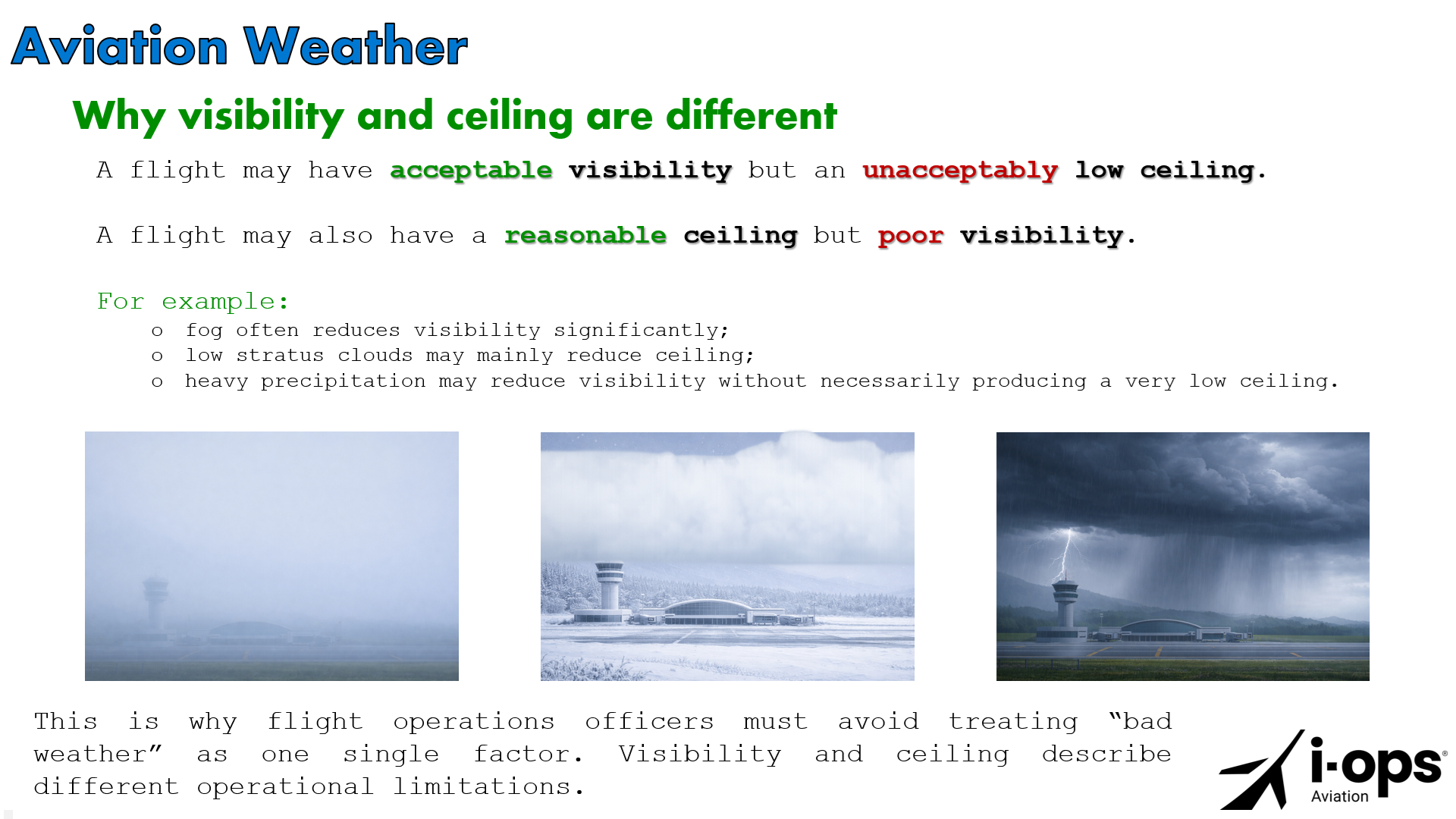 Aviation Weather

Why visibility and ceiling are different

A flight may have acceptable visibility but an unacceptably low ceiling.

A flight may also have a reasonable ceiling but poor visibility.

For example:

o fog often reduces visibility significantly;
o low stratus clouds may mainly reduce ceiling;
o heavy precipitation may reduce visibility without necessarily producing a very low ceiling.

This is why flight operations officers must avoid treating “bad weather” as one single factor. Visibility and ceiling describe different operational limitations.

i-ops® Aviation